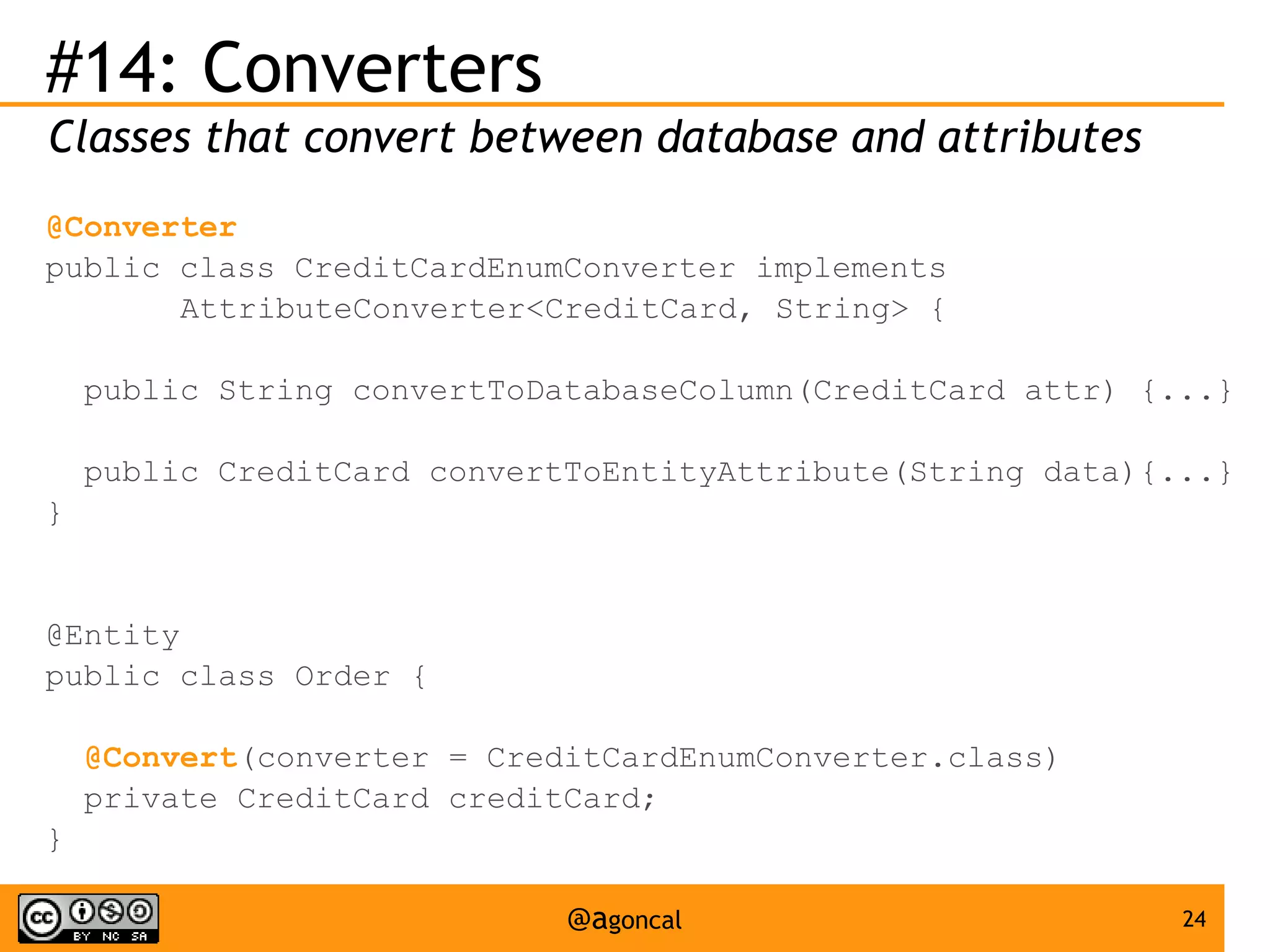 #14: Converters

Classes that convert between database and attributes

@Converter
public class CreditCardEnumConverter implements
       AttributeConverter<CreditCard, String> {

  public String convertToDatabaseColumn(CreditCard attr) {...}

  public CreditCard convertToEntityAttribute(String data){...}
}

@Entity
public class Order {

  @Convert(converter = CreditCardEnumConverter.class)
  private CreditCard creditCard;
}

cc BY NC SA

@agoncal

24